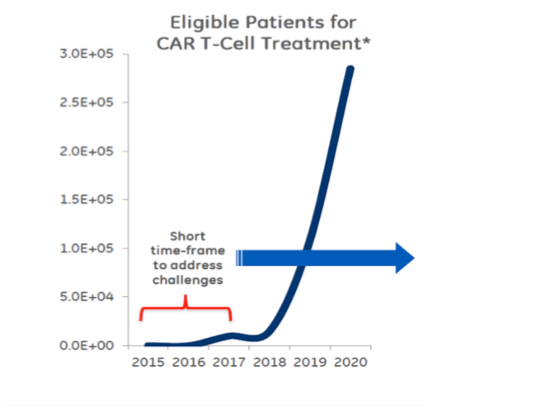 Eligible Patients for CAR T-Cell Treatment*

3.0E+05
2.5E+05
2.0E+05
1.5E+05
1.0E+05
5.0E+04
0.0E+00

Short time-frame to address challenges

2015 2016 2017 2018 2019 2020